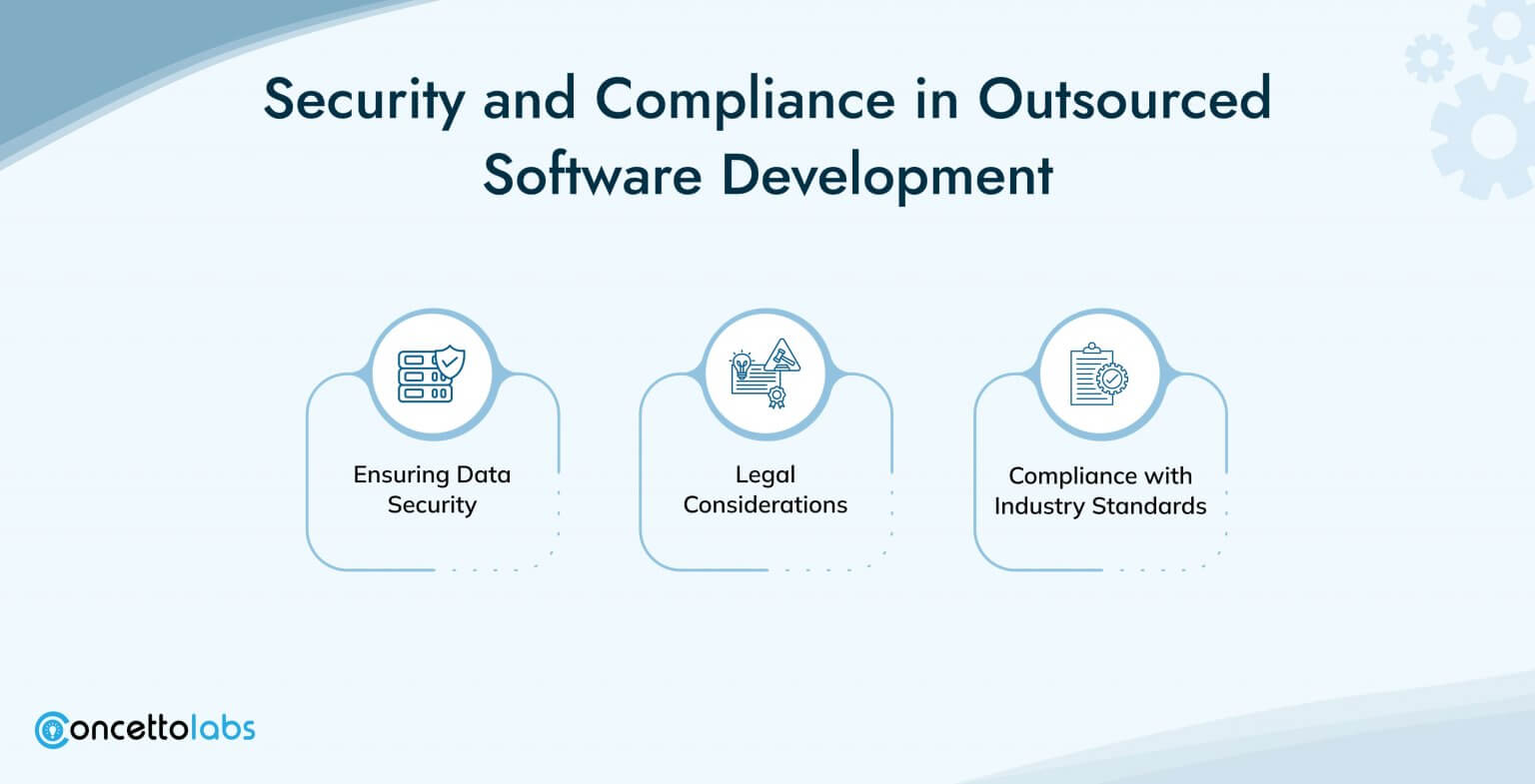 Security and Compliance in Outsourced Software Development

Ensuring Data Security

Legal Considerations

Compliance with Industry Standards

Concettolabs